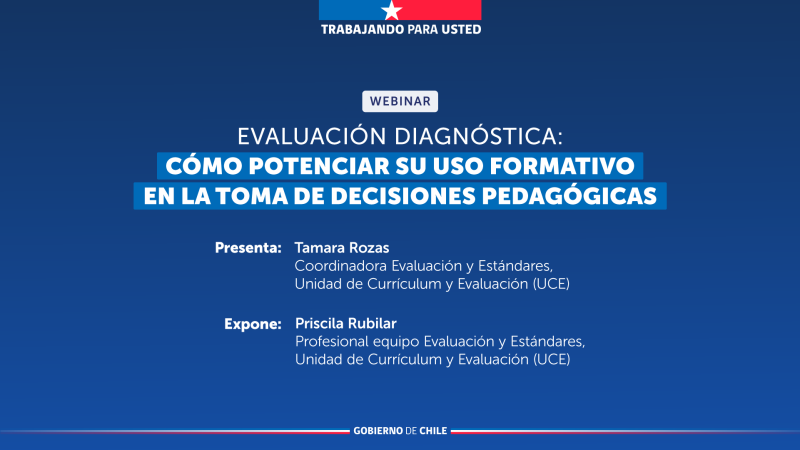 TRABAJANDO PARA USTED

WEBINAR

EVALUACIÓN DIAGNÓSTICA:
CÓMO POTENCIAR SU USO FORMATIVO EN LA TOMA DE DECISIONES PEDAGÓGICAS

Presenta: Tamara Rozas
Coordinadora Evaluación y Estándares, Unidad de Currículum y Evaluación (UCE)

Expone: Priscila Rubilar
Profesional equipo Evaluación y Estándares, Unidad de Currículum y Evaluación (UCE)

GOBIERNO DE CHILE